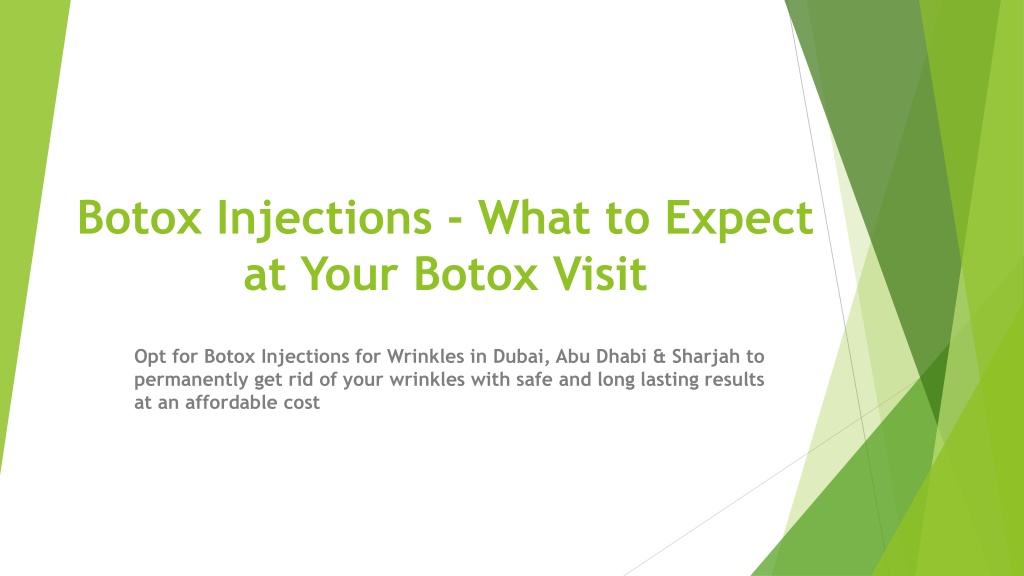 Botox Injections - What to Expect at Your Botox Visit

Opt for Botox Injections for Wrinkles in Dubai, Abu Dhabi & Sharjah to permanently get rid of your wrinkles with safe and long lasting results at an affordable cost